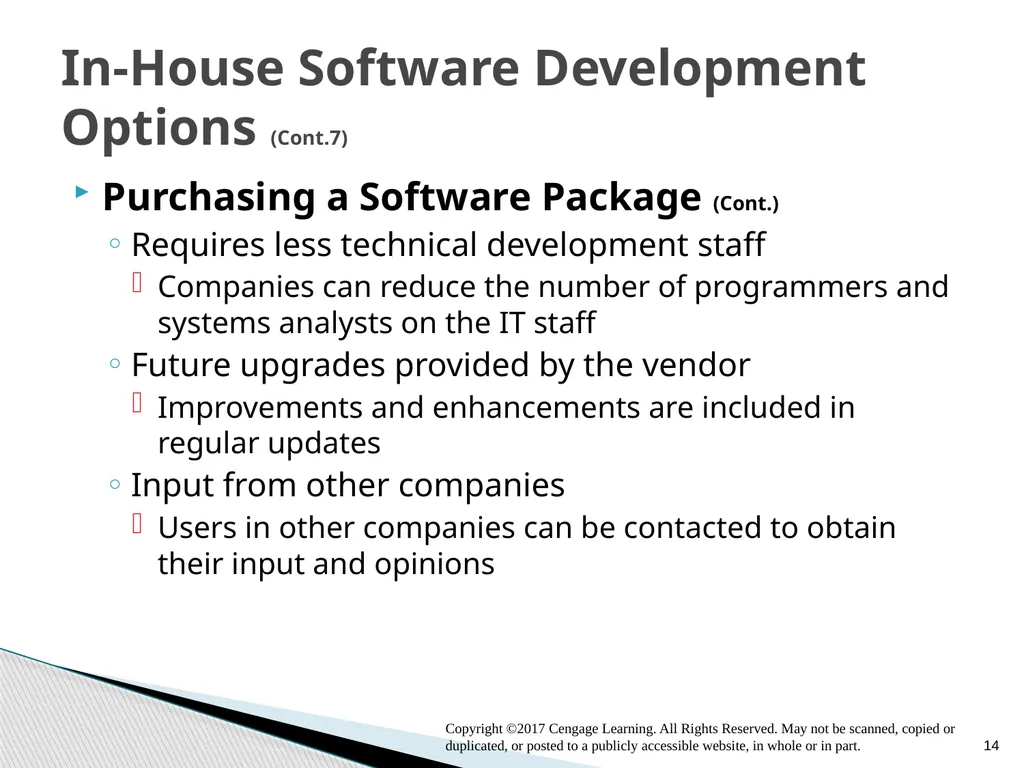 In-House Software Development Options (Cont.7)

Purchasing a Software Package (Cont.)

Requires less technical development staff

Companies can reduce the number of programmers and systems analysts on the IT staff

Future upgrades provided by the vendor

Improvements and enhancements are included in regular updates

Input from other companies

Users in other companies can be contacted to obtain their input and opinions

Copyright ©2017 Cengage Learning. All Rights Reserved. May not be scanned, copied or duplicated, or posted to a publicly accessible website, in whole or in part.

14